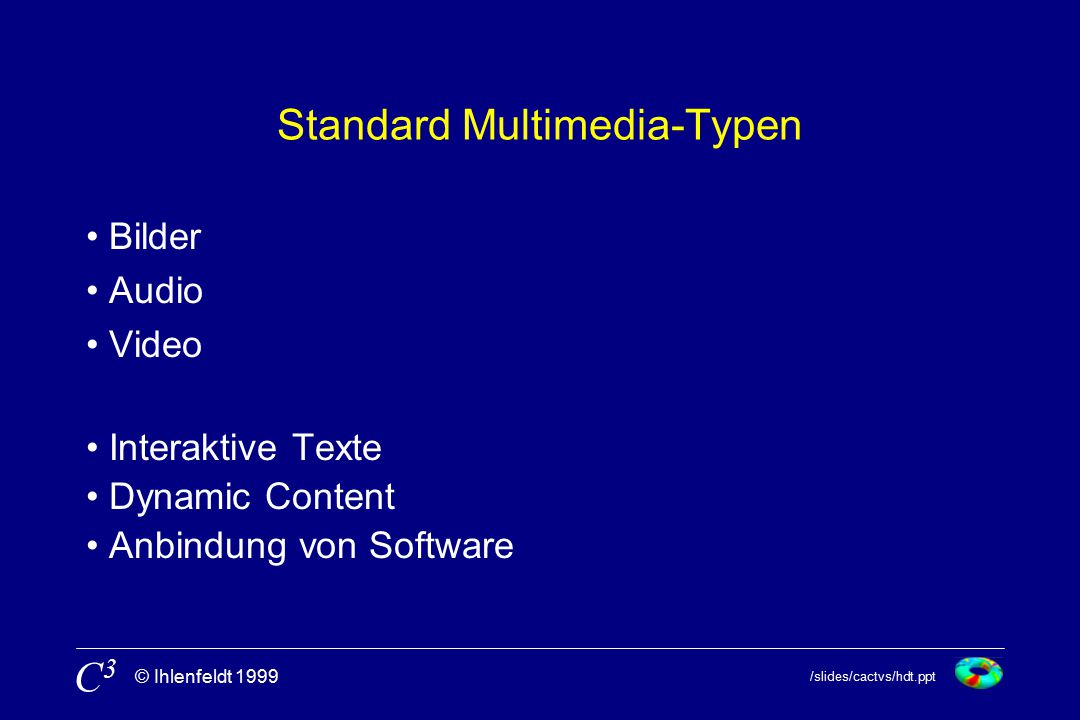 Standard Multimedia-Typen

• Bilder
• Audio
• Video

• Interaktive Texte
• Dynamic Content
• Anbindung von Software

$C^3$ © Ihlenfeldt 1999

/slides/cactvs/hdt.ppt